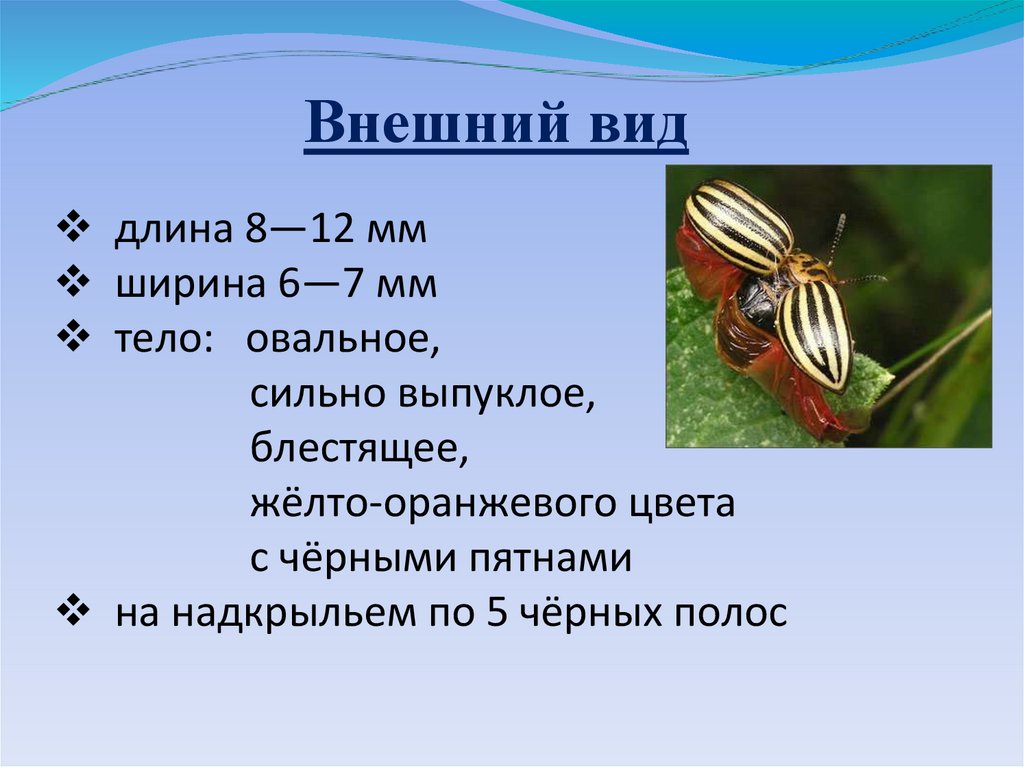 Внешний вид

❖ длина 8—12 мм
❖ ширина 6—7 мм
❖ тело: овальное,
сильно выпуклое,
блестящее,
жёлто-оранжевого цвета
с чёрными пятнами
❖ на надкрыльем по 5 чёрных полос